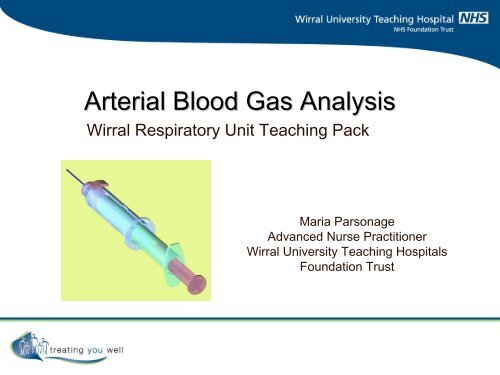 Wirral University Teaching Hospital NHS
NHS Foundation Trust

Arterial Blood Gas Analysis
Wirral Respiratory Unit Teaching Pack

Maria Parsonage
Advanced Nurse Practitioner
Wirral University Teaching Hospitals
Foundation Trust

treating you well